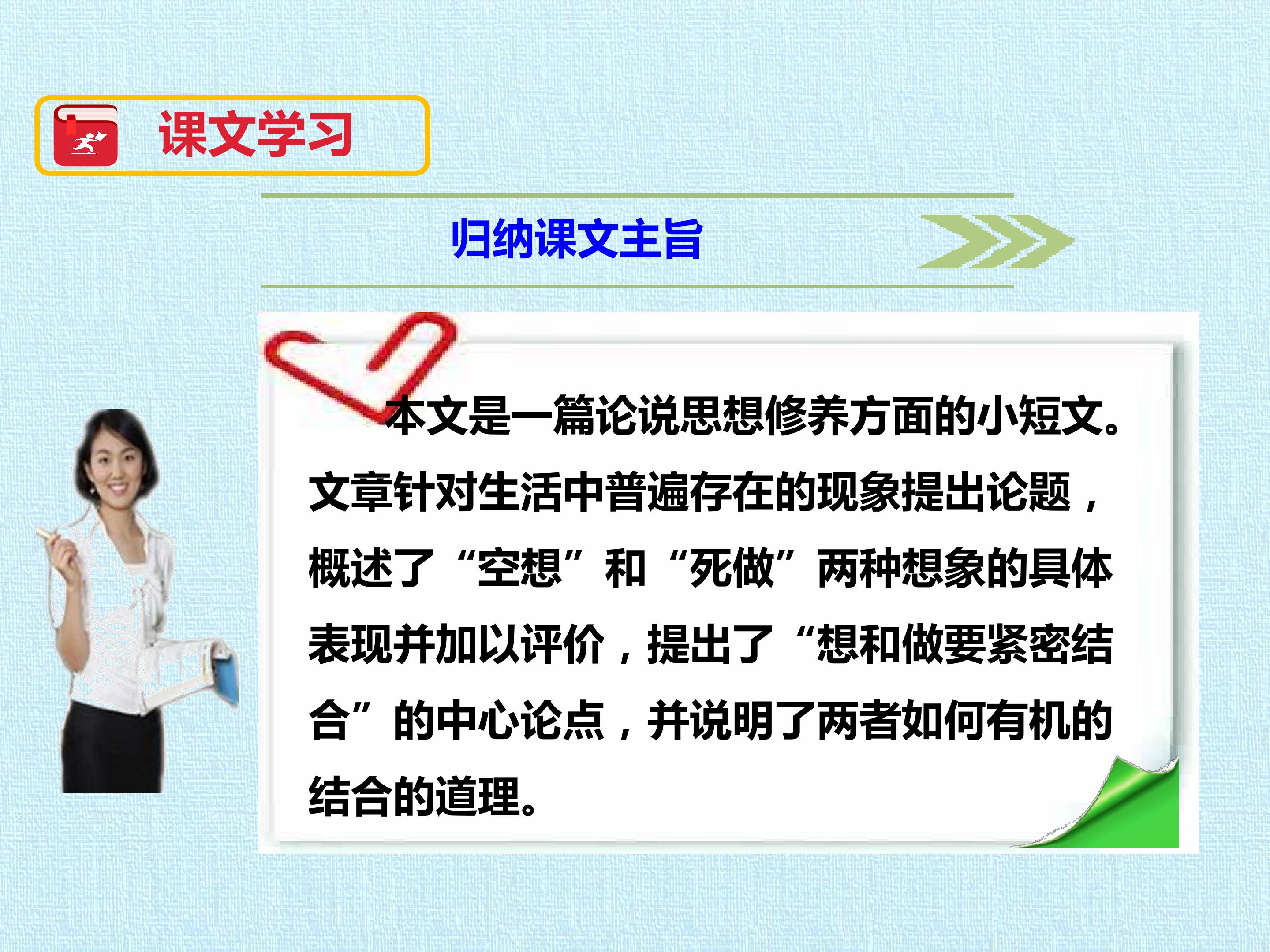 课文学习

归纳课文主旨

本文是一篇论说思想修养方面的小短文。文章针对生活中普遍存在的现象提出论题，概述了“空想”和“死做”两种想象的具体表现并加以评价，提出了“想和做要紧密结合”的中心论点，并说明了两者如何有机的结合的道理。